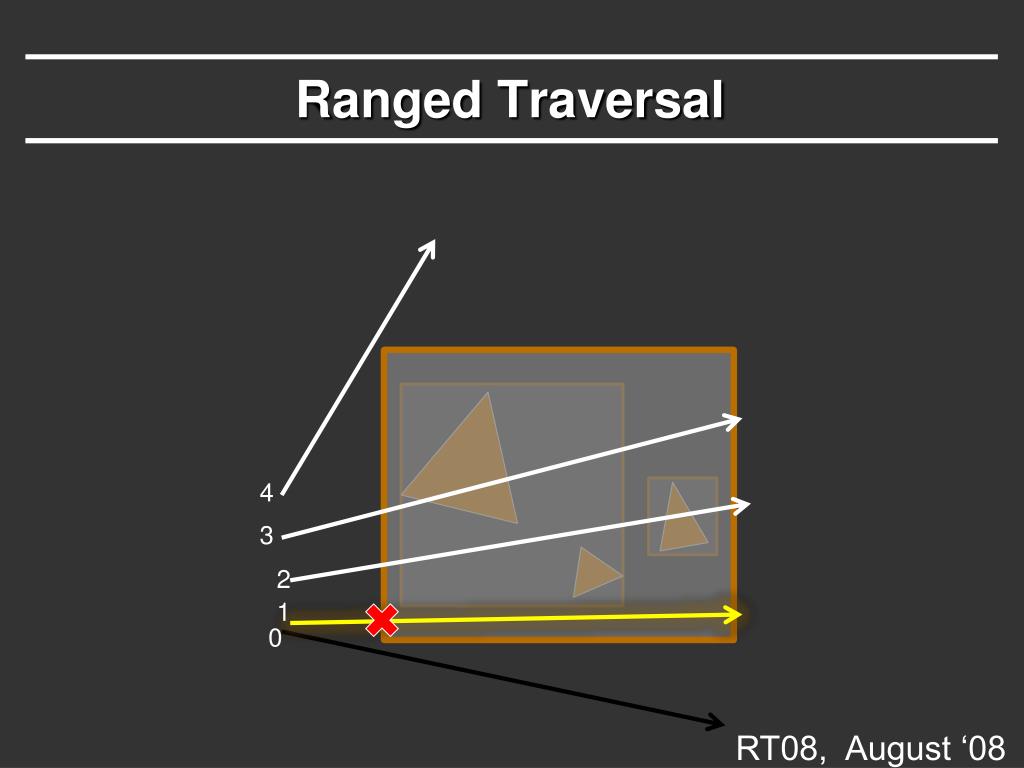 Ranged Traversal

4

3

2

1

0

RT08, August ‘08